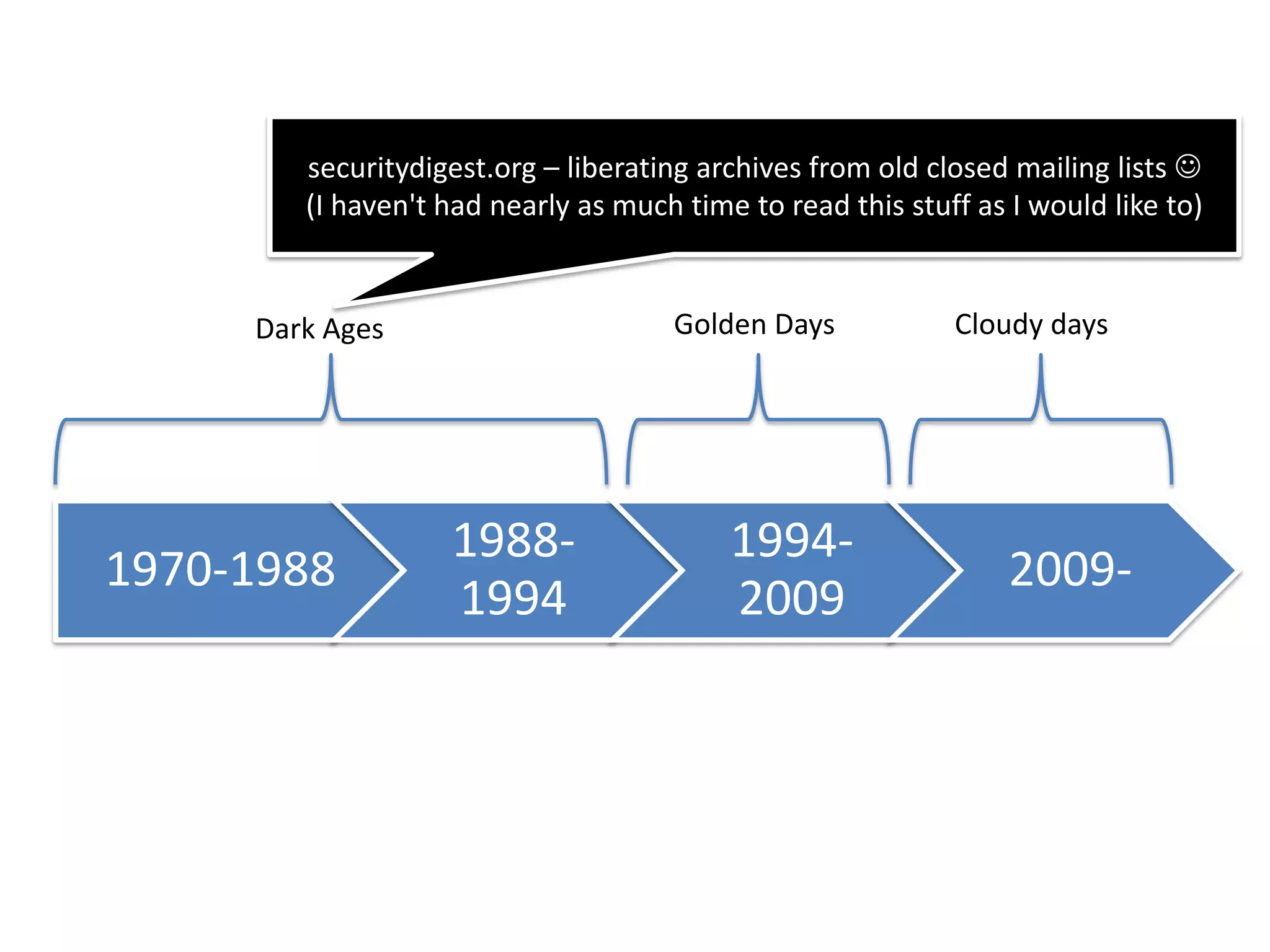 securitydigest.org – liberating archives from old closed mailing lists ☺
(I haven't had nearly as much time to read this stuff as I would like to)

Dark Ages

Golden Days

Cloudy days

1970-1988

1988-1994

1994-2009

2009-